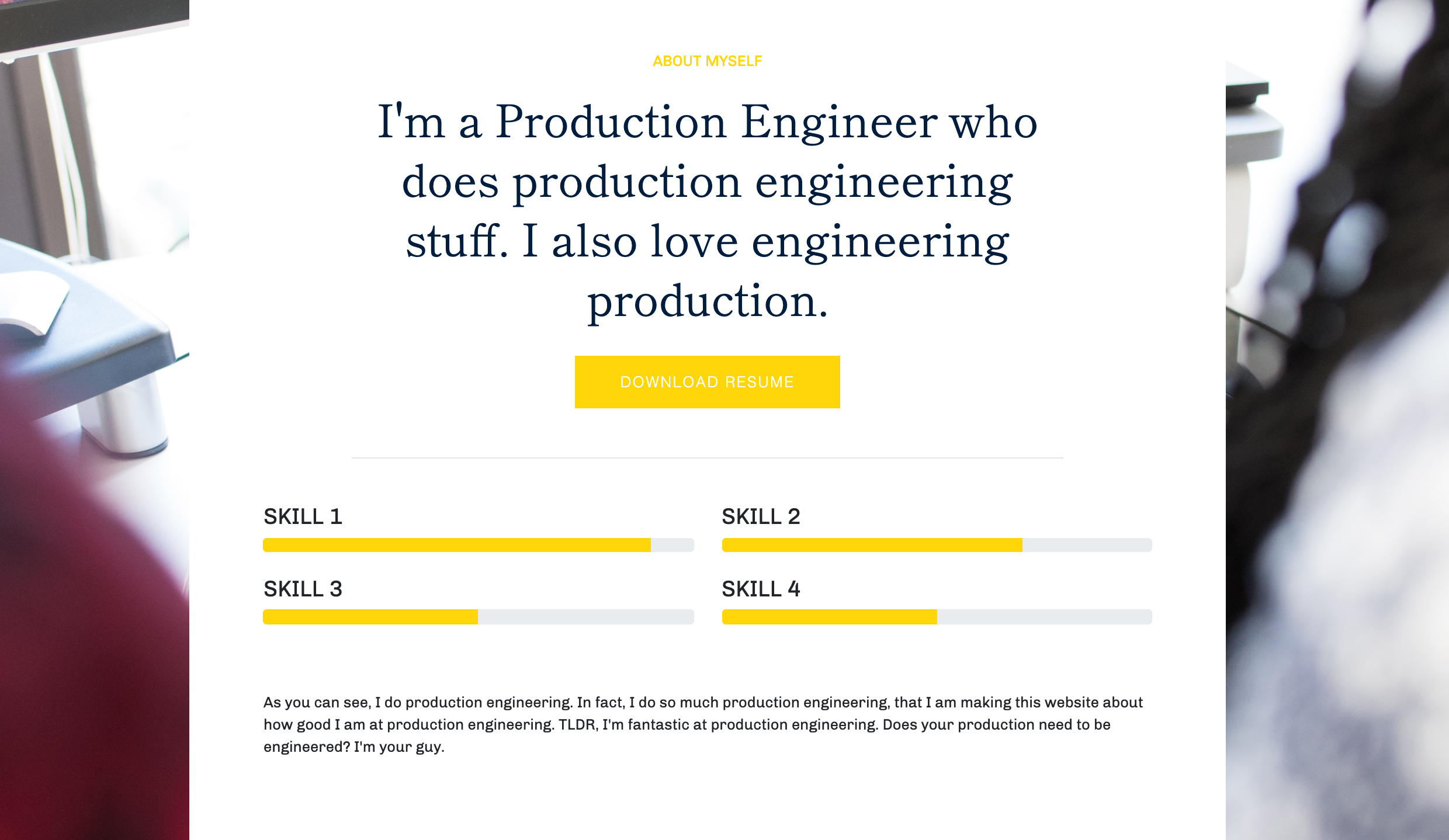 ABOUT MYSELF

I'm a Production Engineer who does production engineering stuff. I also love engineering production.

DOWNLOAD RESUME

SKILL 1

SKILL 2

SKILL 3

SKILL 4

As you can see, I do production engineering. In fact, I do so much production engineering, that I am making this website about how good I am at production engineering. TLDR, I'm fantastic at production engineering. Does your production need to be engineered? I'm your guy.